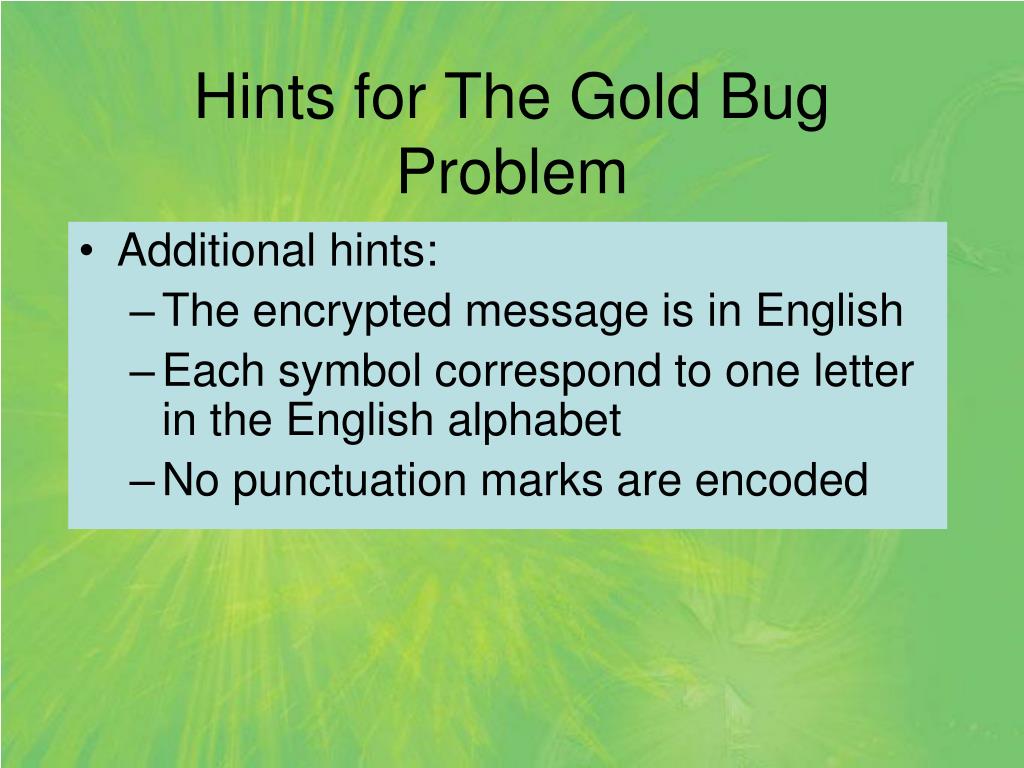 Hints for The Gold Bug Problem

• Additional hints:
– The encrypted message is in English
– Each symbol correspond to one letter in the English alphabet
– No punctuation marks are encoded